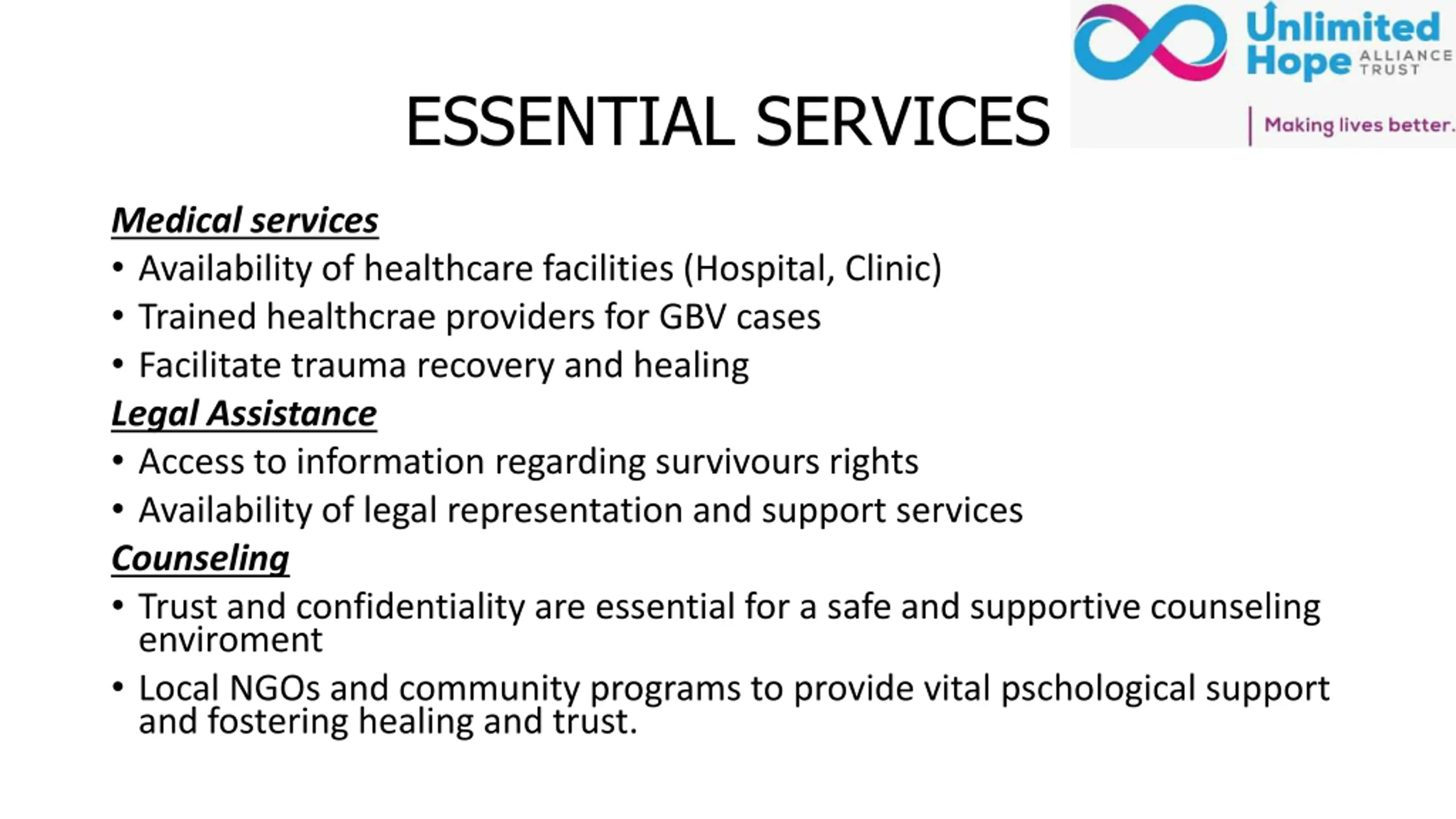 Unlimited Hope ALLIANCE TRUST

Making lives better.

ESSENTIAL SERVICES

Medical services

• Availability of healthcare facilities (Hospital, Clinic)
• Trained healthcrae providers for GBV cases
• Facilitate trauma recovery and healing

Legal Assistance

• Access to information regarding survivours rights
• Availability of legal representation and support services

Counseling

• Trust and confidentiality are essential for a safe and supportive counseling enviroment
• Local NGOs and community programs to provide vital pschological support and fostering healing and trust.